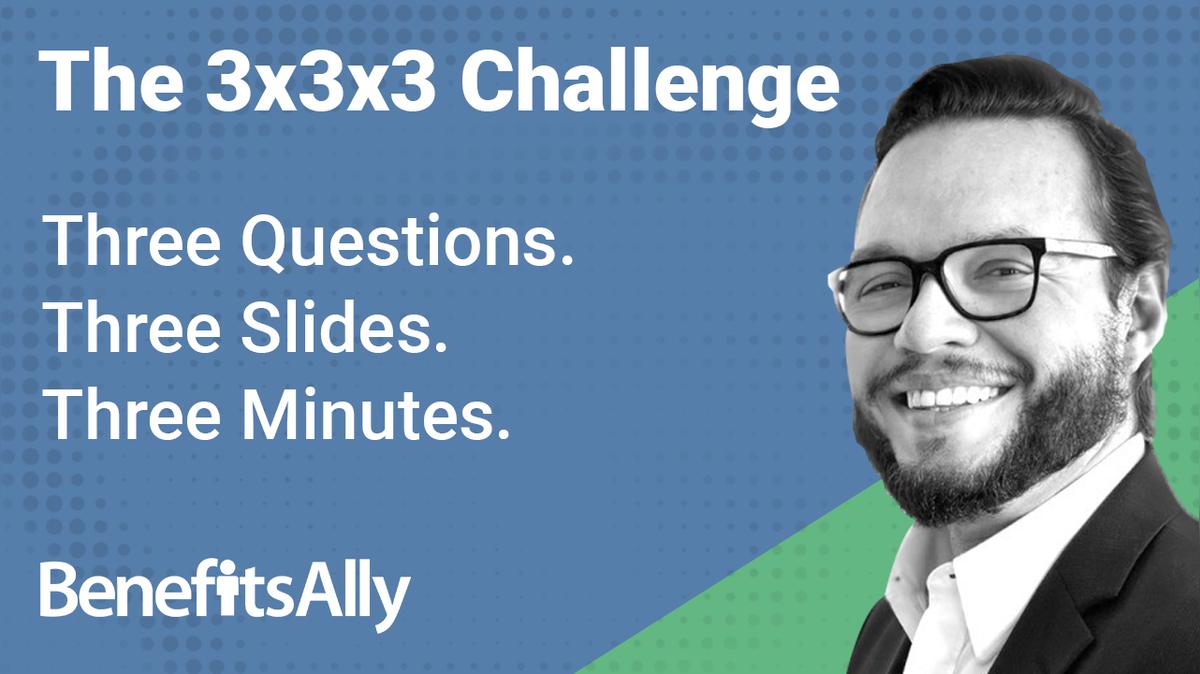 The 3x3x3 Challenge

Three Questions.
Three Slides.
Three Minutes.

BenefitsAlly